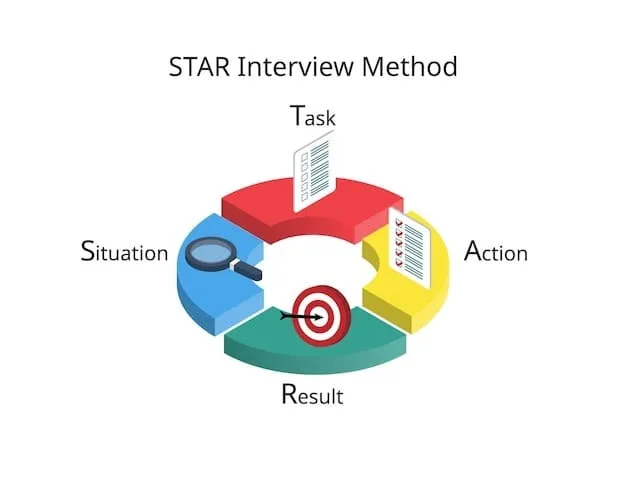 STAR Interview Method

Task

Situation

Action

Result